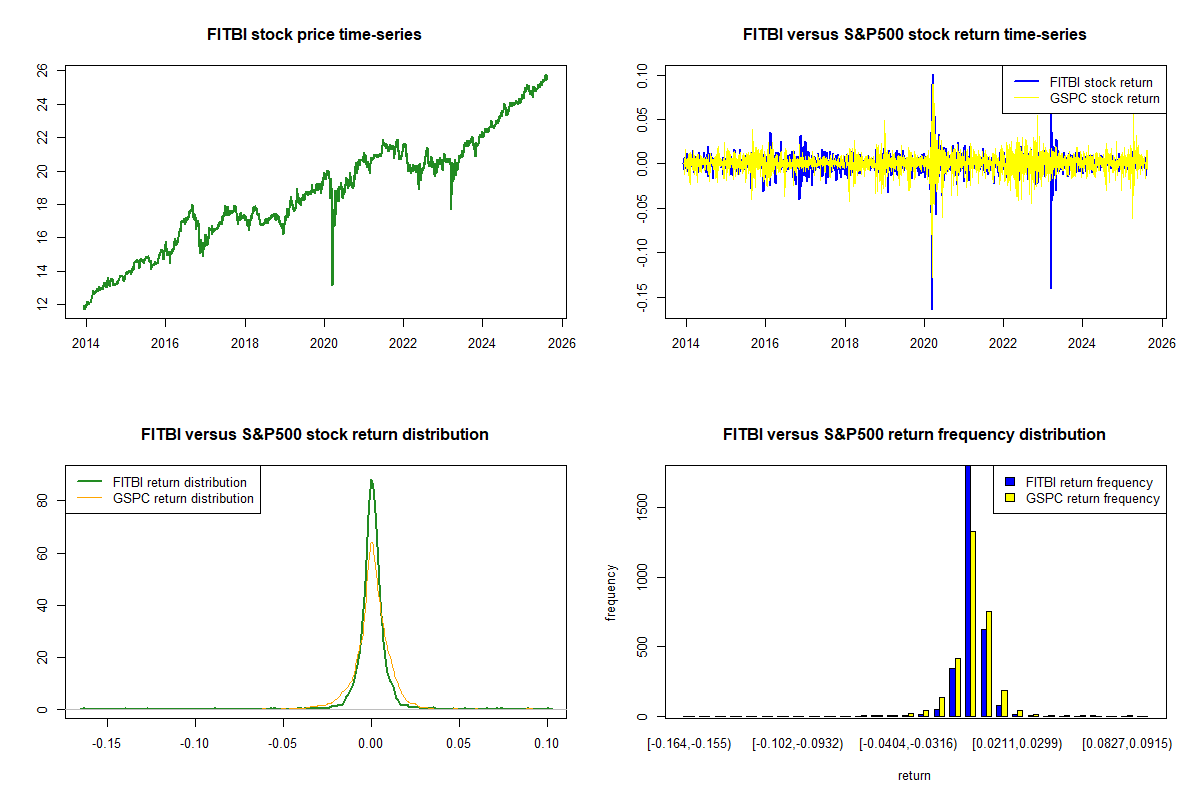 FITBI stock price time-series

26
24
22
20
18
16
14
12

2014 2016 2018 2020 2022 2024 2026

FITBI versus S&P500 stock return time-series

FITBI stock return
GSPC stock return

0.10
0.05
0.00
-0.05
-0.10
-0.15

2014 2016 2018 2020 2022 2024 2026

FITBI versus S&P500 stock return distribution

FITBI return distribution
GSPC return distribution

80
60
40
20
0

-0.15 -0.10 -0.05 0.00 0.05 0.10

FITBI versus S&P500 return frequency distribution

FITBI return frequency
GSPC return frequency

frequency

1500
1000
500
0

[-0.164,-0.155) [-0.102,-0.0932) [-0.0404,-0.0316) [0.0211,0.0299) [0.0827,0.0915)

return